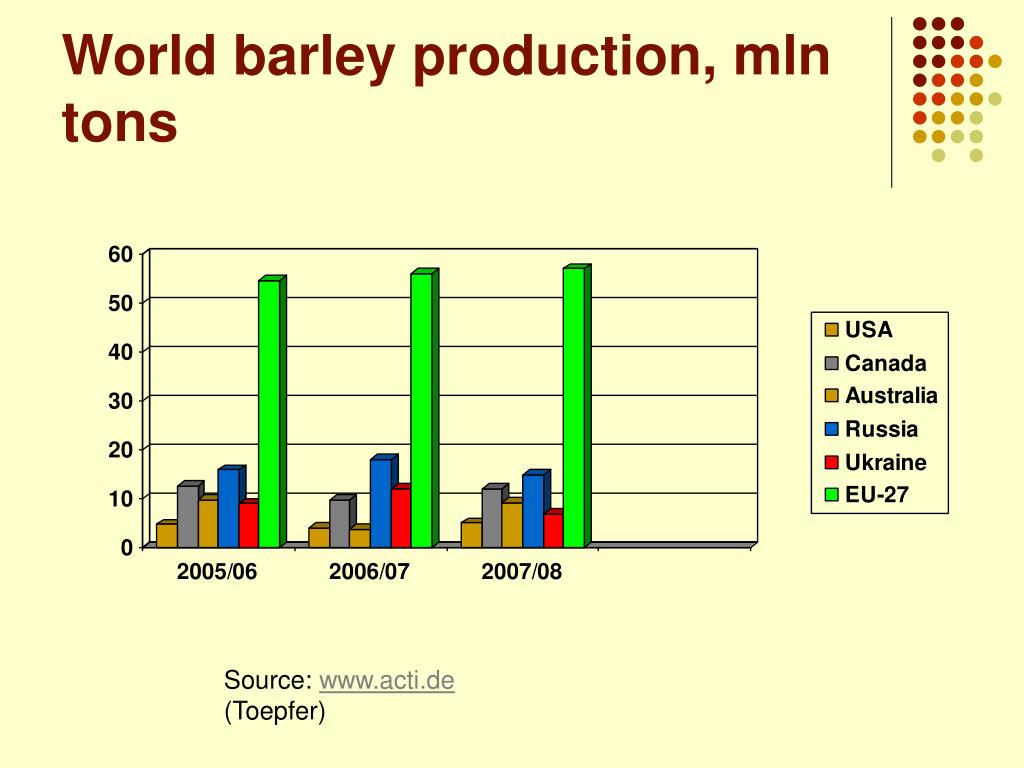 World barley production, mln tons

60
50
40
30
20
10
0

2005/06
2006/07
2007/08

USA
Canada
Australia
Russia
Ukraine
EU-27

Source: www.acti.de
(Toepfer)